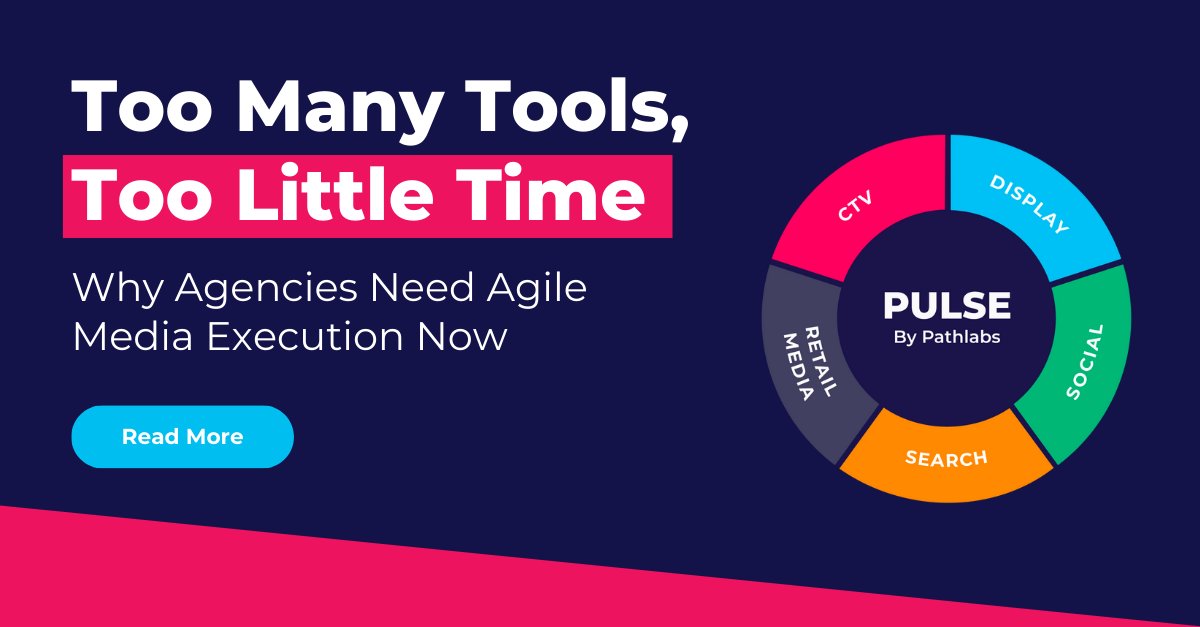 Too Many Tools,
Too Little Time

Why Agencies Need Agile Media Execution Now

Read More

CTV
DISPLAY
SOCIAL
SEARCH
RETAIL MEDIA

PULSE
By Pathlabs